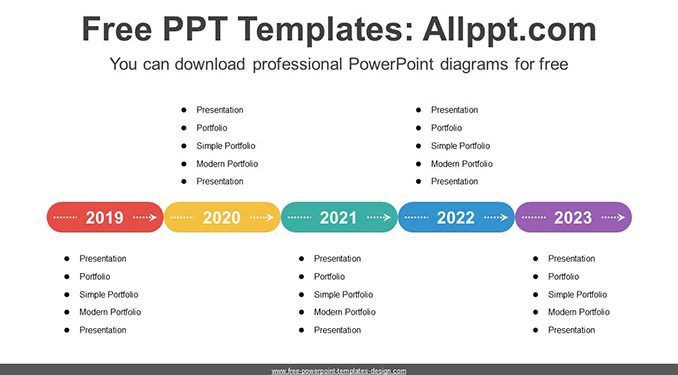 Free PPT Templates: Allppt.com

You can download professional PowerPoint diagrams for free

- Presentation
- Portfolio
- Simple Portfolio
- Modern Portfolio
- Presentation

- Presentation
- Portfolio
- Simple Portfolio
- Modern Portfolio
- Presentation

2019

2020

2021

2022

2023

- Presentation
- Portfolio
- Simple Portfolio
- Modern Portfolio
- Presentation

- Presentation
- Portfolio
- Simple Portfolio
- Modern Portfolio
- Presentation

- Presentation
- Portfolio
- Simple Portfolio
- Modern Portfolio
- Presentation

www.free-powerpoint-templates-design.com